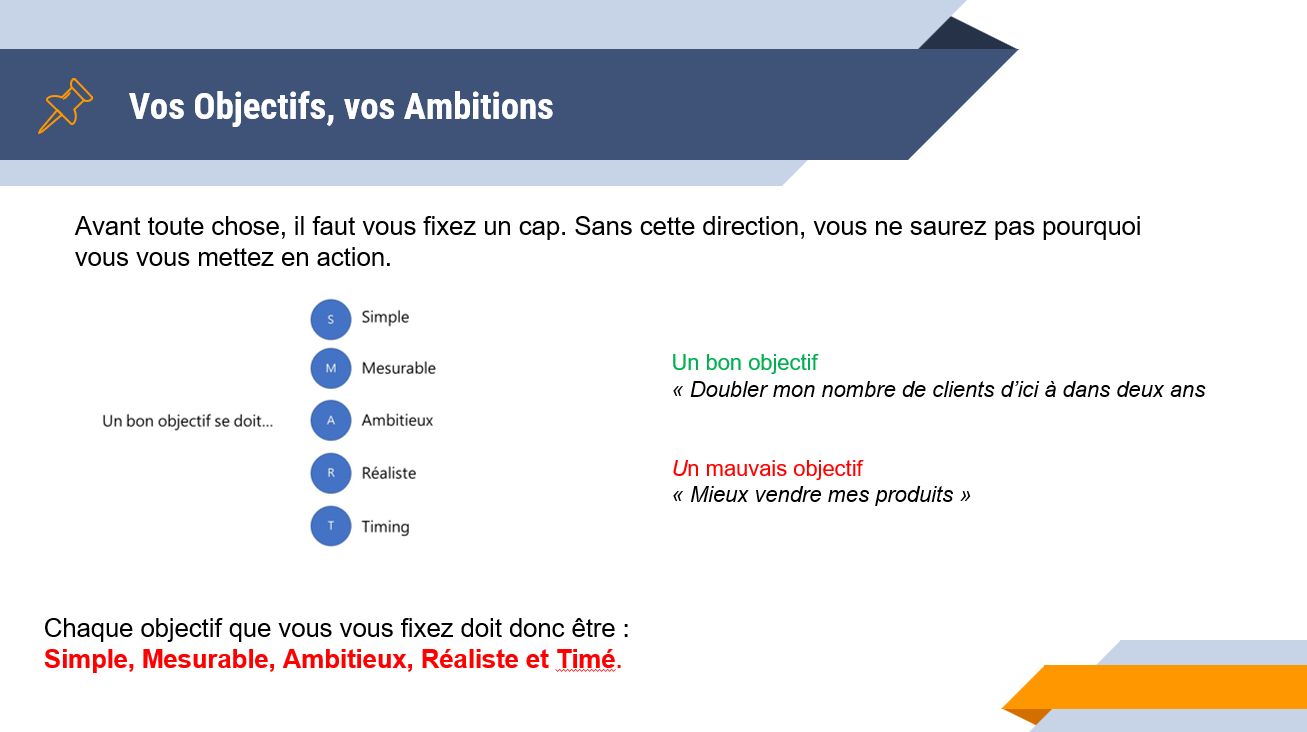 Vos Objectifs, vos Ambitions

Avant toute chose, il faut vous fixez un cap. Sans cette direction, vous ne saurez pas pourquoi vous vous mettez en action.

Un bon objectif se doit...

S Simple
M Mesurable
A Ambitieux
R Réaliste
T Timing

Un bon objectif
« Doubler mon nombre de clients d'ici à dans deux ans

Un mauvais objectif
« Mieux vendre mes produits »

Chaque objectif que vous vous fixez doit donc être :
Simple, Mesurable, Ambitieux, Réaliste et Timé.